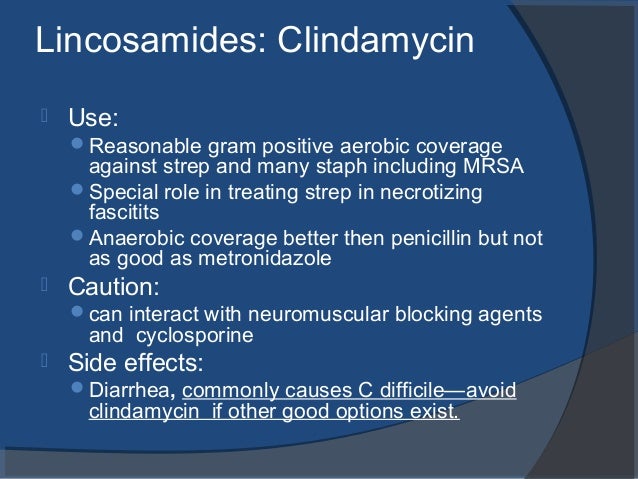 Lincosamides: Clindamycin

Use:

Reasonable gram positive aerobic coverage against strep and many staph including MRSA

Special role in treating strep in necrotizing fascitits

Anaerobic coverage better then penicillin but not as good as metronidazole

Caution:

can interact with neuromuscular blocking agents and cyclosporine

Side effects:

Diarrhea, commonly causes C difficile—avoid clindamycin if other good options exist.